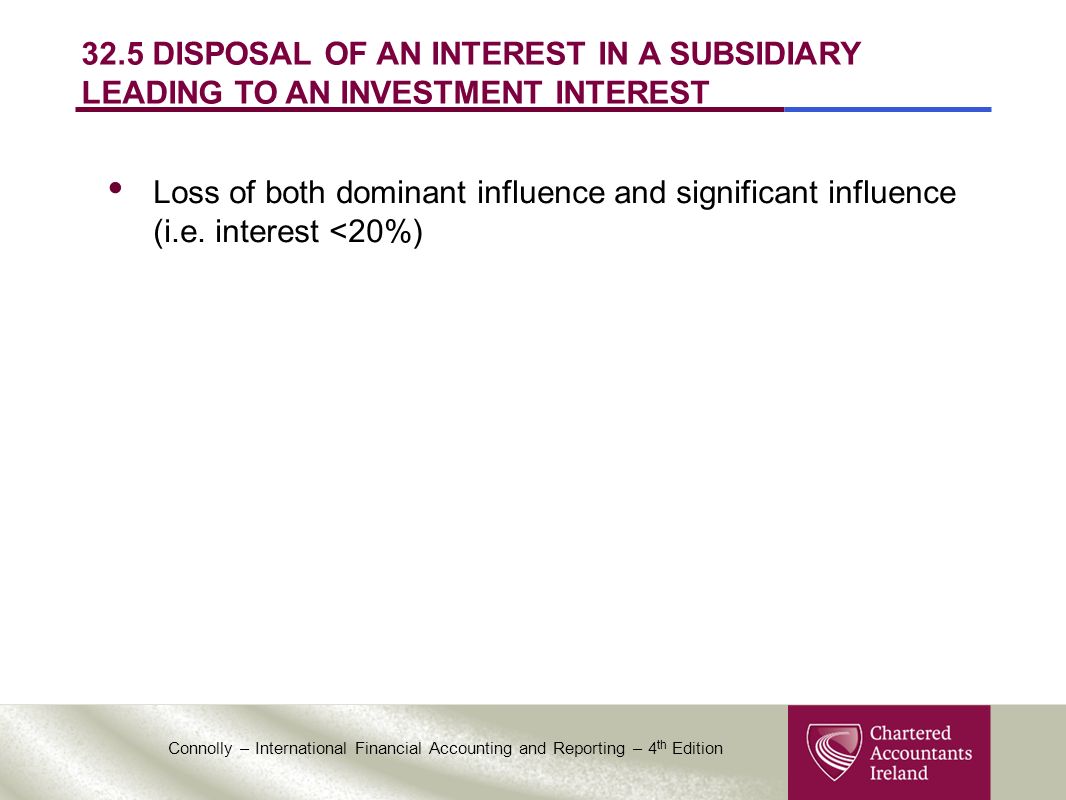 32.5 DISPOSAL OF AN INTEREST IN A SUBSIDIARY LEADING TO AN INVESTMENT INTEREST

• Loss of both dominant influence and significant influence (i.e. interest <20%)

Connolly – International Financial Accounting and Reporting – 4$^{th}$ Edition

Chartered Accountants Ireland